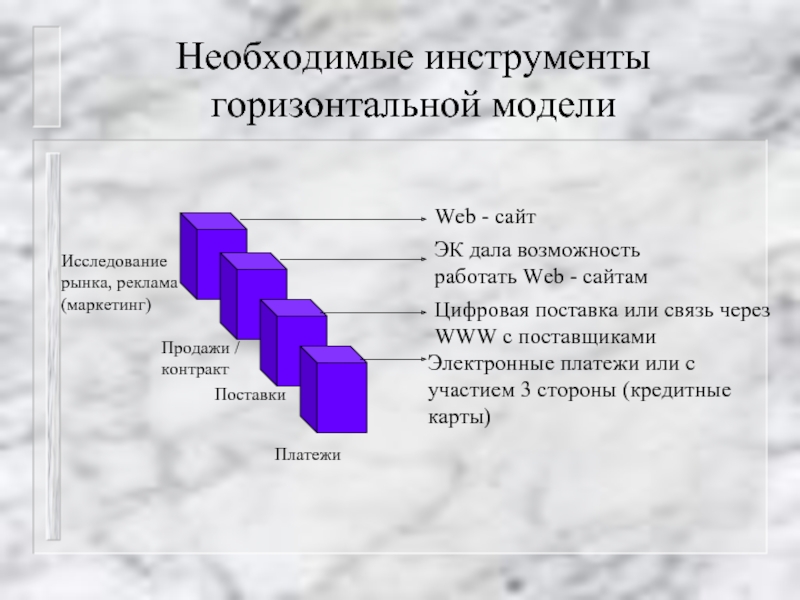 Необходимые инструменты горизонтальной модели

Исследование рынка, реклама (маркетинг)

Продажи / контракт

Поставки

Платежи

Web - сайт

ЭК дала возможность работать Web - сайтам

Цифровая поставка или связь через WWW с поставщиками

Электронные платежи или с участием 3 стороны (кредитные карты)